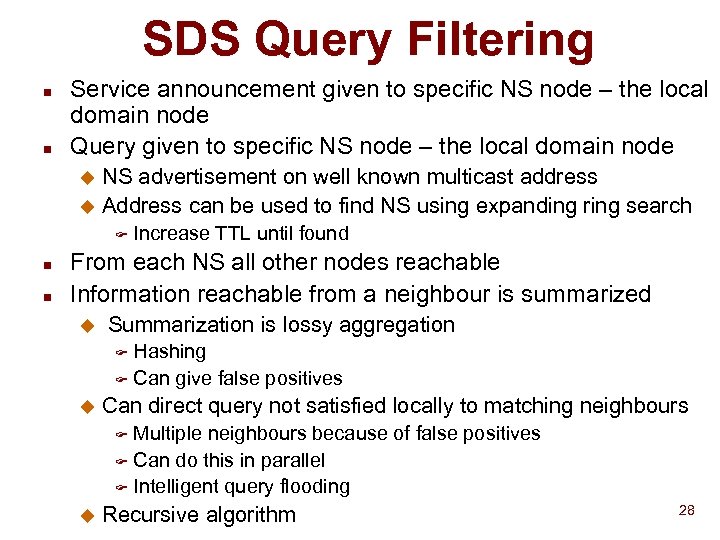 SDS Query Filtering

- Service announcement given to specific NS node – the local domain node
- Query given to specific NS node – the local domain node
  - NS advertisement on well known multicast address
  - Address can be used to find NS using expanding ring search
    - Increase TTL until found
- From each NS all other nodes reachable
- Information reachable from a neighbour is summarized
  - Summarization is lossy aggregation
    - Hashing
    - Can give false positives
  - Can direct query not satisfied locally to matching neighbours
    - Multiple neighbours because of false positives
    - Can do this in parallel
    - Intelligent query flooding
  - Recursive algorithm

28